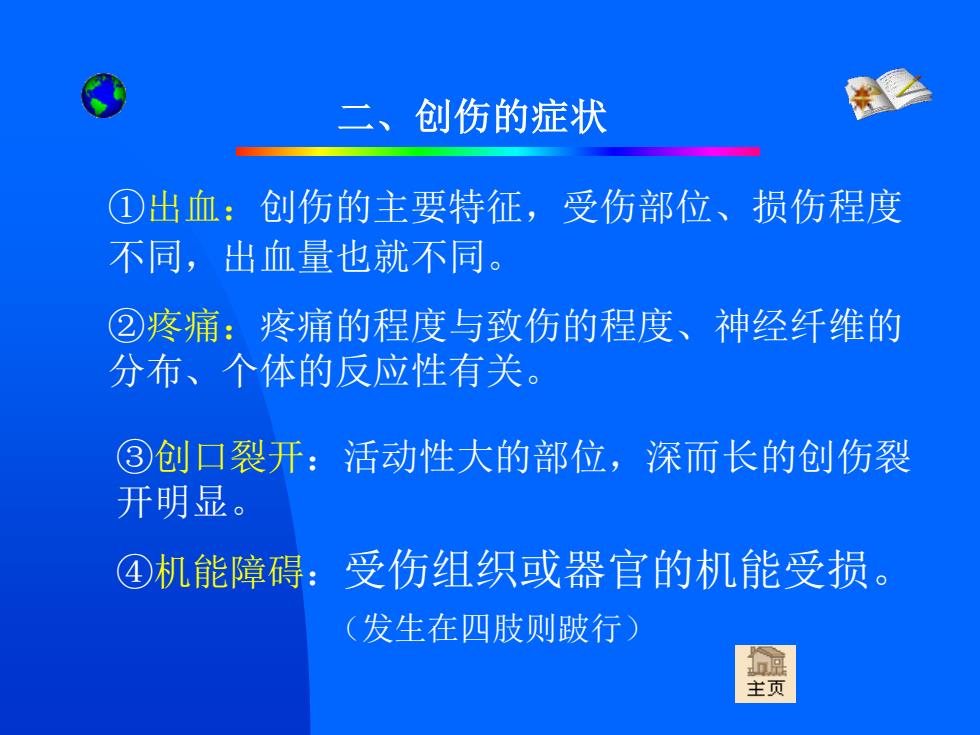 二、创伤的症状

①出血：创伤的主要特征，受伤部位、损伤程度不同，出血量也就不同。

②疼痛：疼痛的程度与致伤的程度、神经纤维的分布、个体的反应性有关。

③创口裂开：活动性大的部位，深而长的创伤裂开明显。

④机能障碍：受伤组织或器官的机能受损。

（发生在四肢则跛行）

主页